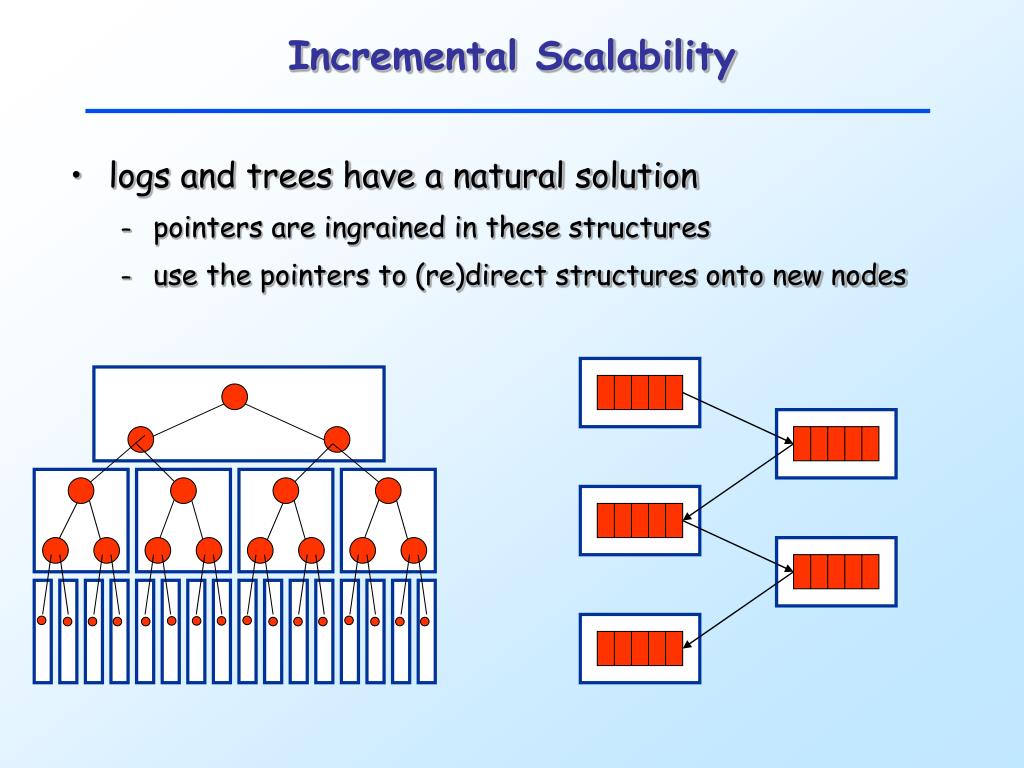 Incremental Scalability

• logs and trees have a natural solution
  - pointers are ingrained in these structures
  - use the pointers to (re)direct structures onto new nodes